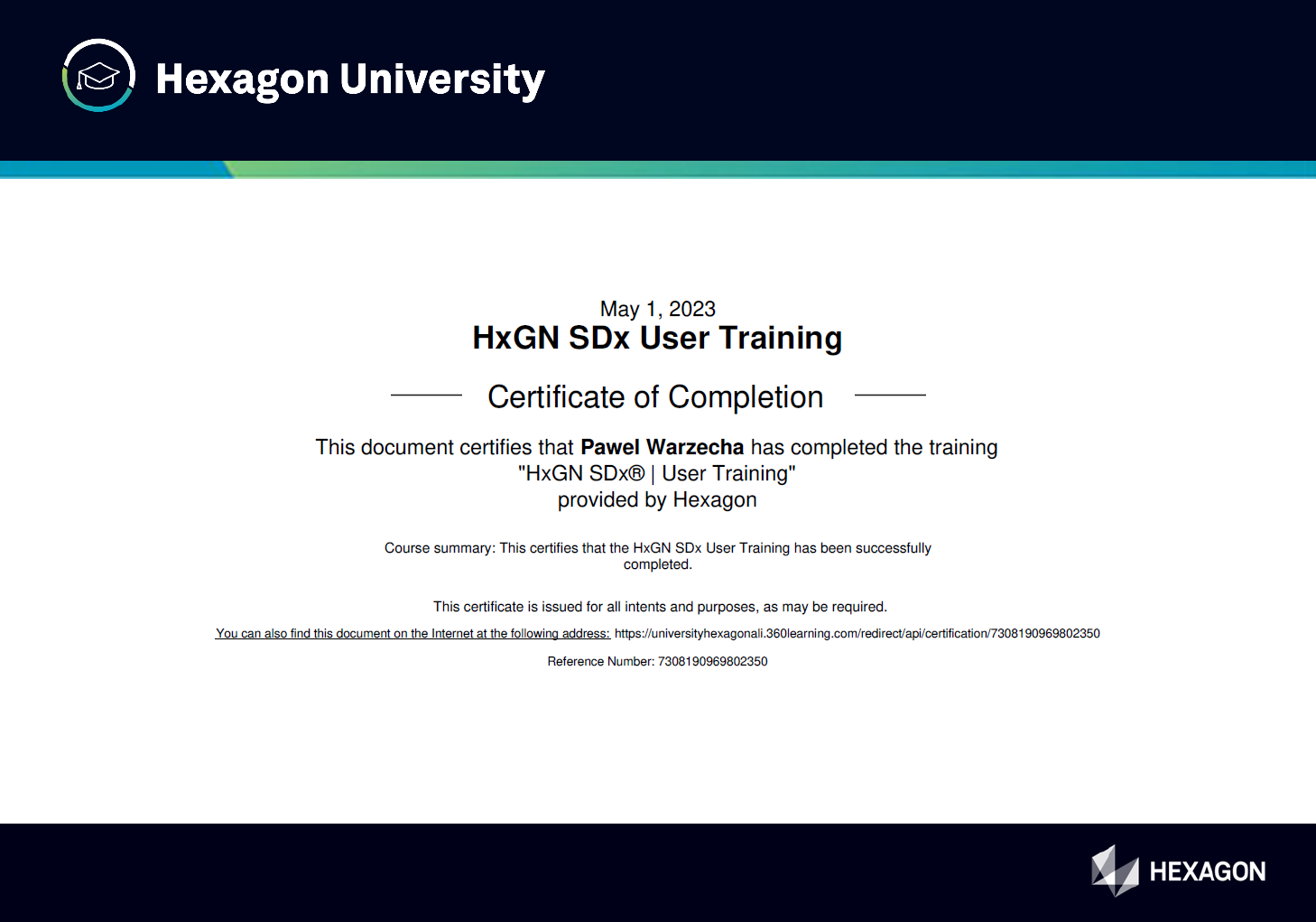 Hexagon University

May 1, 2023
HxGN SDx User Training

Certificate of Completion

This document certifies that Pawel Warzecha has completed the training "HxGN SDx® | User Training" provided by Hexagon

Course summary: This certifies that the HxGN SDx User Training has been successfully completed.

This certificate is issued for all intents and purposes, as may be required.

You can also find this document on the Internet at the following address: https://universityhexagonali.360learning.com/redirect/api/certification/7308190969802350

Reference Number: 7308190969802350

HEXAGON